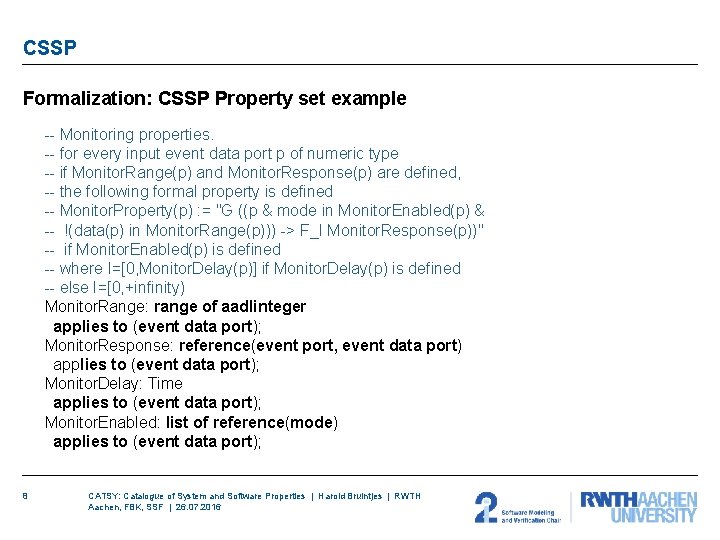 CSSP

Formalization: CSSP Property set example

-- Monitoring properties.
-- for every input event data port p of numeric type
-- if MonitorRange(p) and MonitorResponse(p) are defined,
-- the following formal property is defined
-- MonitorProperty(p) := "G ((p & mode in MonitorEnabled(p) &
-- !(data(p) in MonitorRange(p))) -> F_I MonitorResponse(p))"
-- if MonitorEnabled(p) is defined
-- where I=[0,MonitorDelay(p)] if MonitorDelay(p) is defined
-- else I=[0,+infinity)
MonitorRange: range of aadlinteger
applies to (event data port);
MonitorResponse: reference(event port, event data port)
applies to (event data port);
MonitorDelay: Time
applies to (event data port);
MonitorEnabled: list of reference(mode)
applies to (event data port);

8 CATSY: Catalogue of System and Software Properties | Harold Bruintjes | RWTH Aachen, FBK, SSF | 26.07.2016

2 Software Modeling and Verification Chair

RWTHAACHEN UNIVERSITY